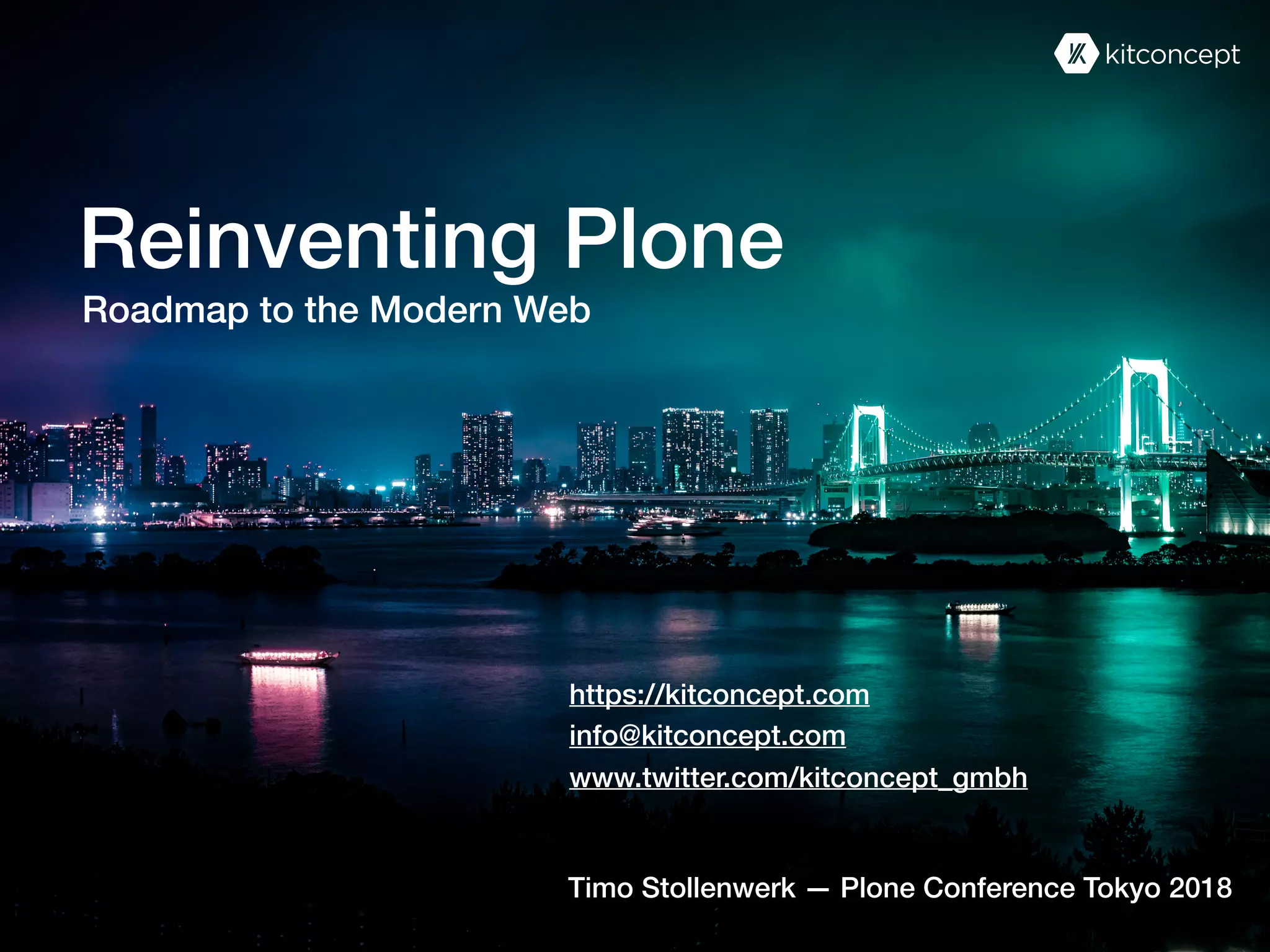 kitconcept

Reinventing Plone

Roadmap to the Modern Web

https://kitconcept.com
info@kitconcept.com
www.twitter.com/kitconcept_gmbh

Timo Stollenwerk — Plone Conference Tokyo 2018